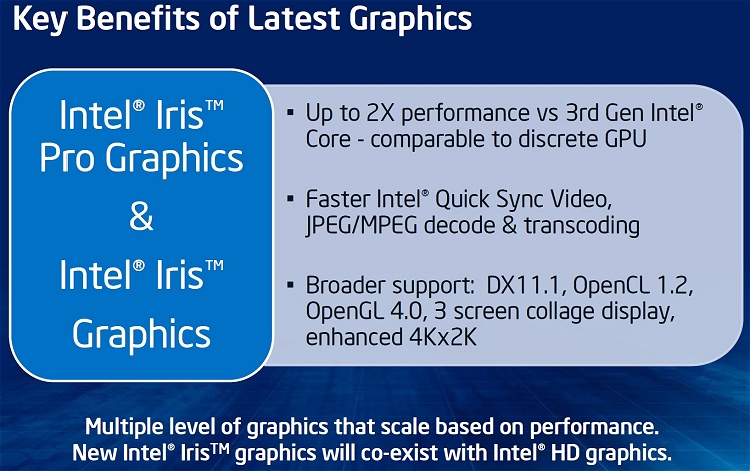 Key Benefits of Latest Graphics

Intel® Iris™ Pro Graphics & Intel® Iris™ Graphics

▪ Up to 2X performance vs 3rd Gen Intel® Core - comparable to discrete GPU

▪ Faster Intel® Quick Sync Video, JPEG/MPEG decode & transcoding

▪ Broader support: DX11.1, OpenCL 1.2, OpenGL 4.0, 3 screen collage display, enhanced 4Kx2K

Multiple level of graphics that scale based on performance. New Intel® Iris™ graphics will co-exist with Intel® HD graphics.